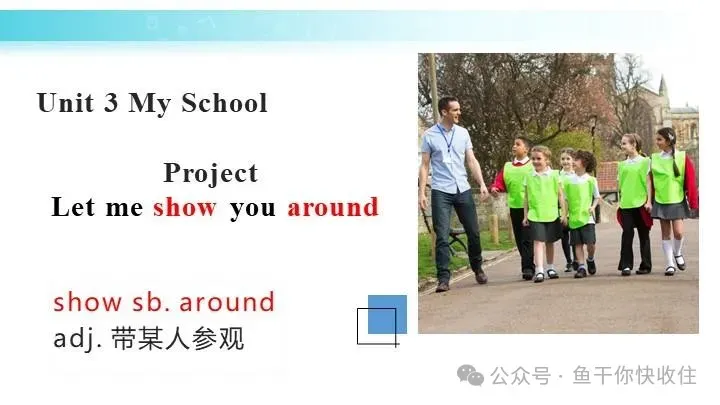 Unit 3 My School

Project
Let me show you around

show sb. around
adj. 带某人参观

公众号 · 鱼干你快收住